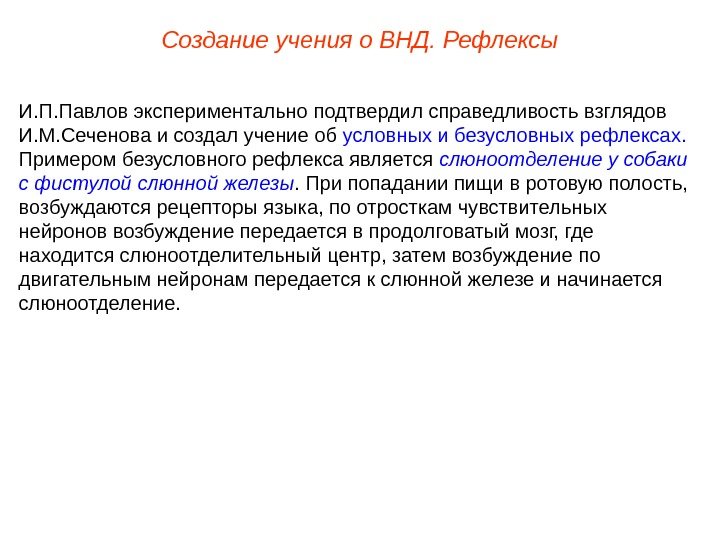 Создание учения о ВНД. Рефлексы

И.П.Павлов экспериментально подтвердил справедливость взглядов И.М.Сеченова и создал учение об условных и безусловных рефлексах. Примером безусловного рефлекса является слюноотделение у собаки с фистулой слюнной железы. При попадании пищи в ротовую полость, возбуждаются рецепторы языка, по отросткам чувствительных нейронов возбуждение передается в продолговатый мозг, где находится слюноотделительный центр, затем возбуждение по двигательным нейронам передается к слюнной железе и начинается слюноотделение.